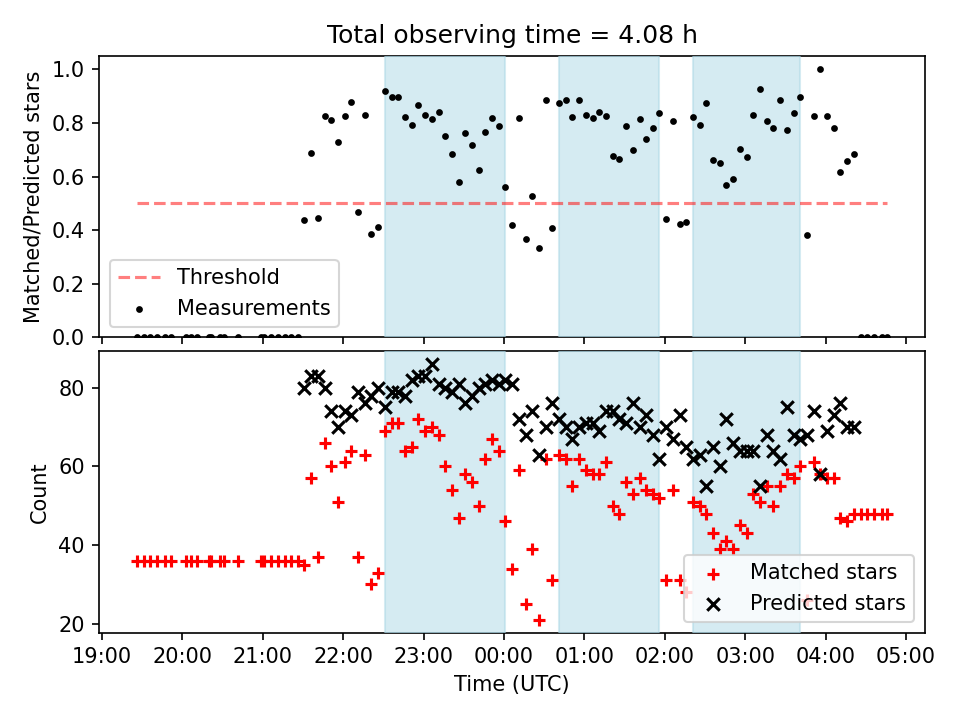 Total observing time = 4.08 h

Matched/Predicted stars

1.0
0.8
0.6
0.4
0.2
0.0

Threshold
Measurements

Count

80
60
40
20

Matched stars
Predicted stars

19:00 20:00 21:00 22:00 23:00 00:00 01:00 02:00 03:00 04:00 05:00

Time (UTC)